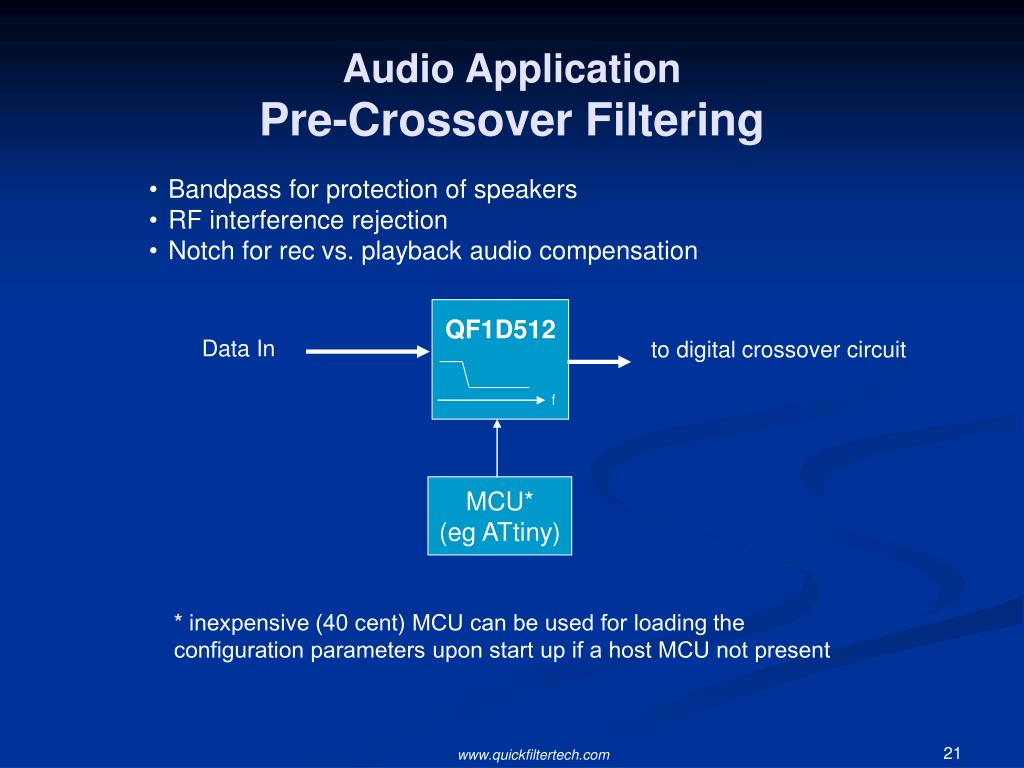 Audio Application
Pre-Crossover Filtering

• Bandpass for protection of speakers
• RF interference rejection
• Notch for rec vs. playback audio compensation

Data In

QF1D512

f

to digital crossover circuit

MCU*
(eg ATtiny)

* inexpensive (40 cent) MCU can be used for loading the configuration parameters upon start up if a host MCU not present

www.quickfiltertech.com

21